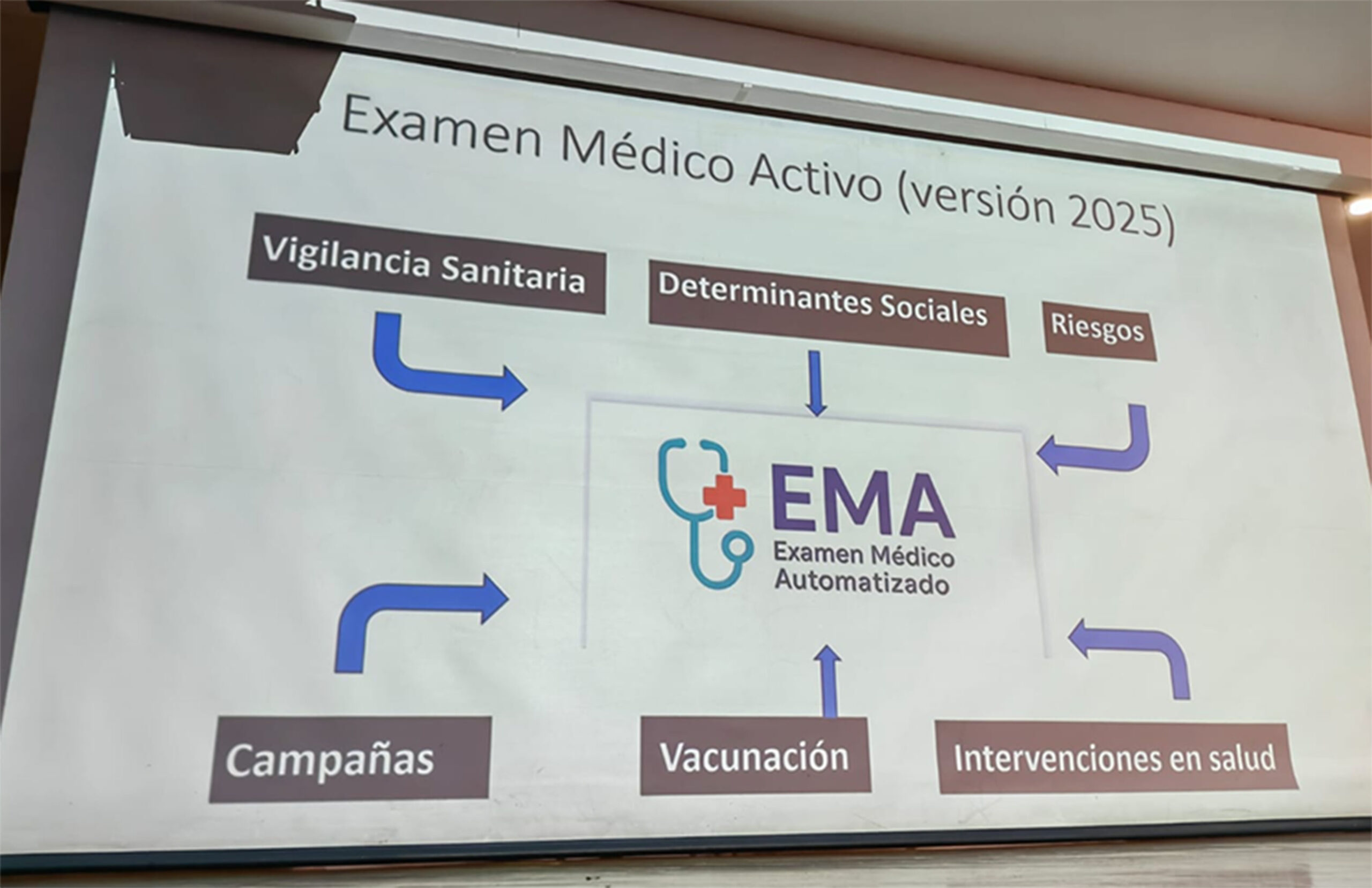 Examen Médico Activo (versión 2025)

Vigilancia Sanitaria

Determinantes Sociales

Riesgos

EMA
Examen Médico Automatizado

Campañas

Vacunación

Intervenciones en salud